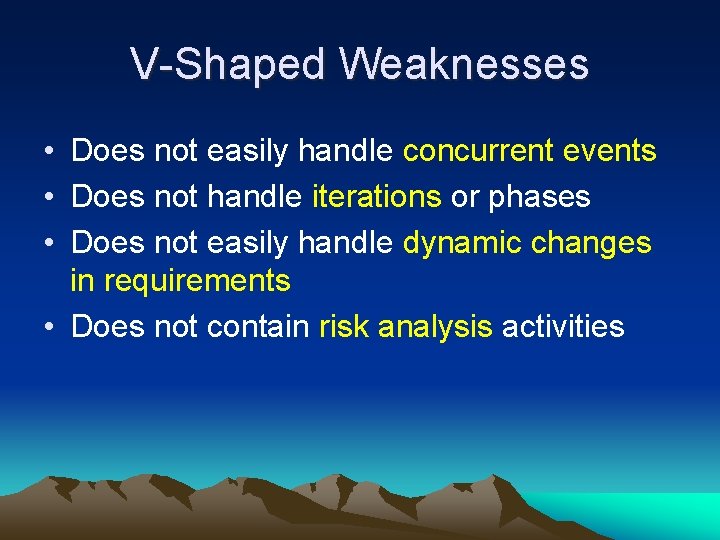 V-Shaped Weaknesses

• Does not easily handle concurrent events
• Does not handle iterations or phases
• Does not easily handle dynamic changes in requirements
• Does not contain risk analysis activities